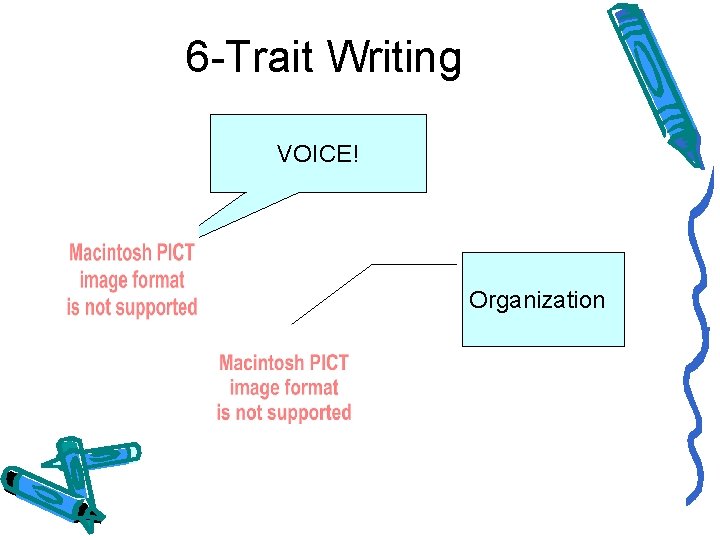 6-Trait Writing

VOICE!

Macintosh PICT image format is not supported

Organization

Macintosh PICT image format is not supported